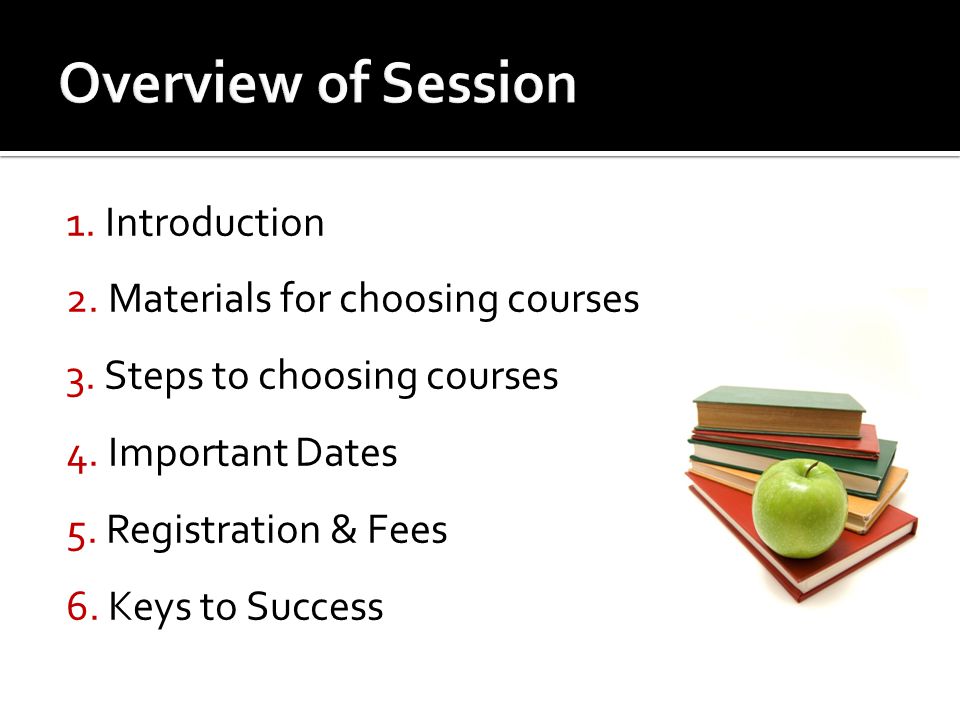 Overview of Session

1. Introduction
2. Materials for choosing courses
3. Steps to choosing courses
4. Important Dates
5. Registration & Fees
6. Keys to Success